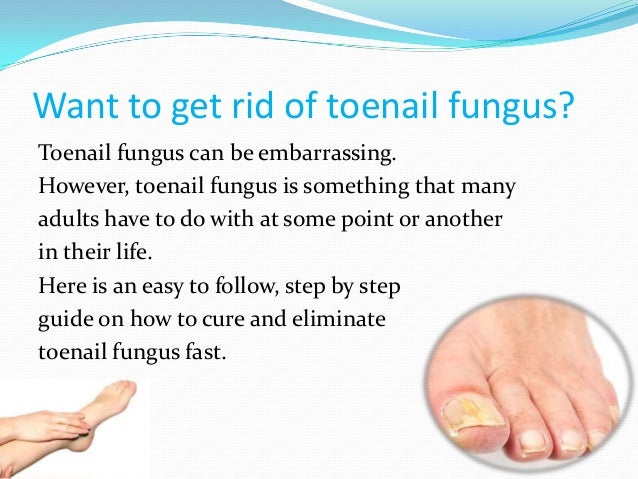 Want to get rid of toenail fungus?

Toenail fungus can be embarrassing.
However, toenail fungus is something that many adults have to do with at some point or another in their life.
Here is an easy to follow, step by step guide on how to cure and eliminate toenail fungus fast.